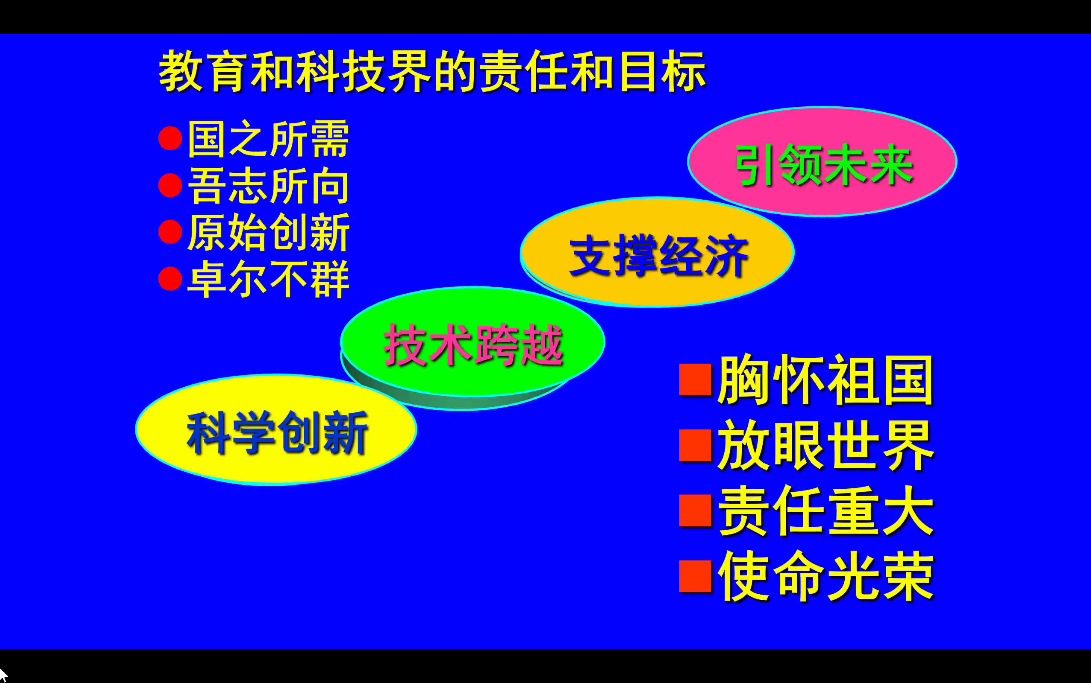 教育和科技界的责任和目标

●国之所需
●吾志所向
●原始创新
●卓尔不群

引领未来

支撑经济

技术跨越

科学创新

■胸怀祖国
■放眼世界
■责任重大
■使命光荣